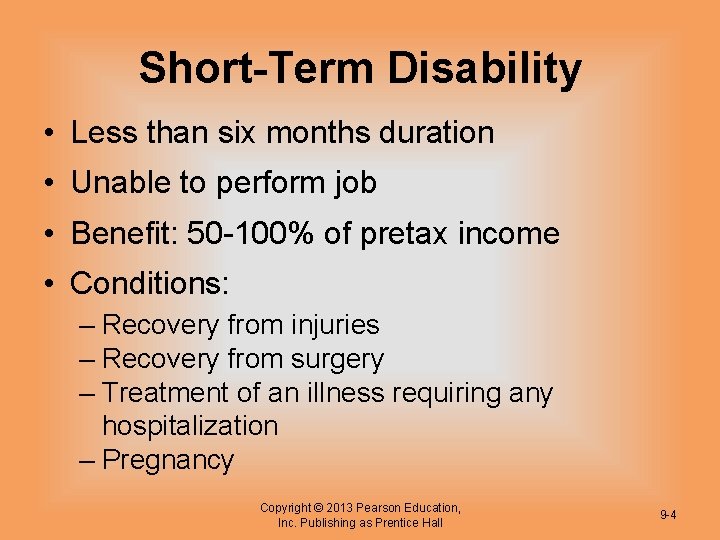 Short-Term Disability

• Less than six months duration
• Unable to perform job
• Benefit: 50-100% of pretax income
• Conditions:
– Recovery from injuries
– Recovery from surgery
– Treatment of an illness requiring any hospitalization
– Pregnancy

Copyright © 2013 Pearson Education, Inc. Publishing as Prentice Hall

9-4